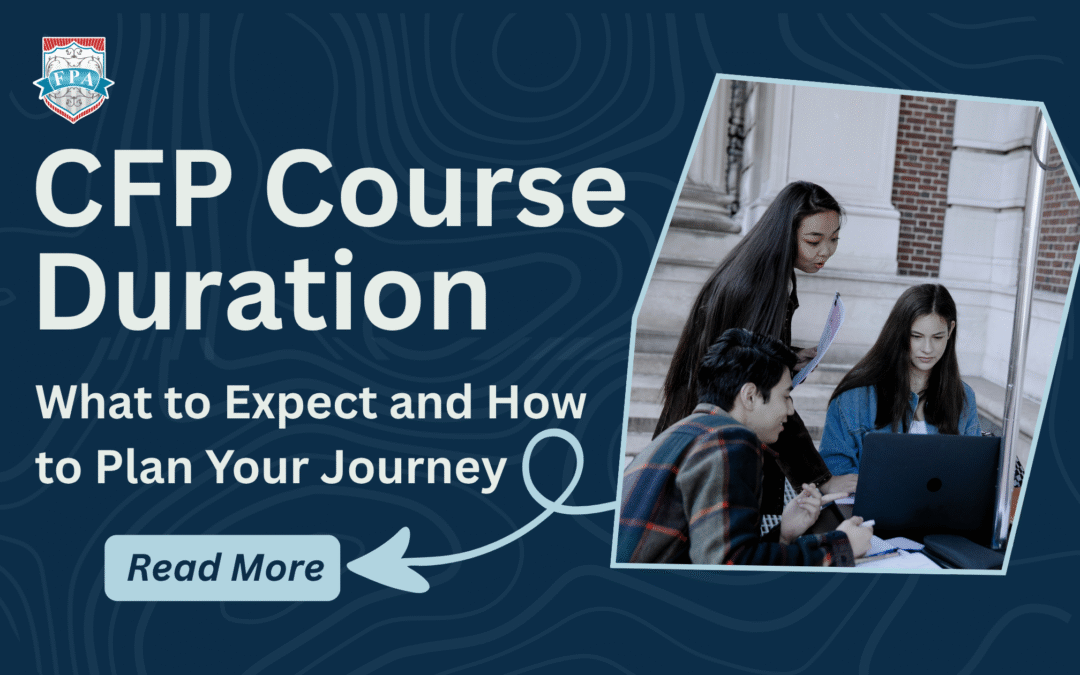 FPA

CFP Course Duration

What to Expect and How to Plan Your Journey

Read More